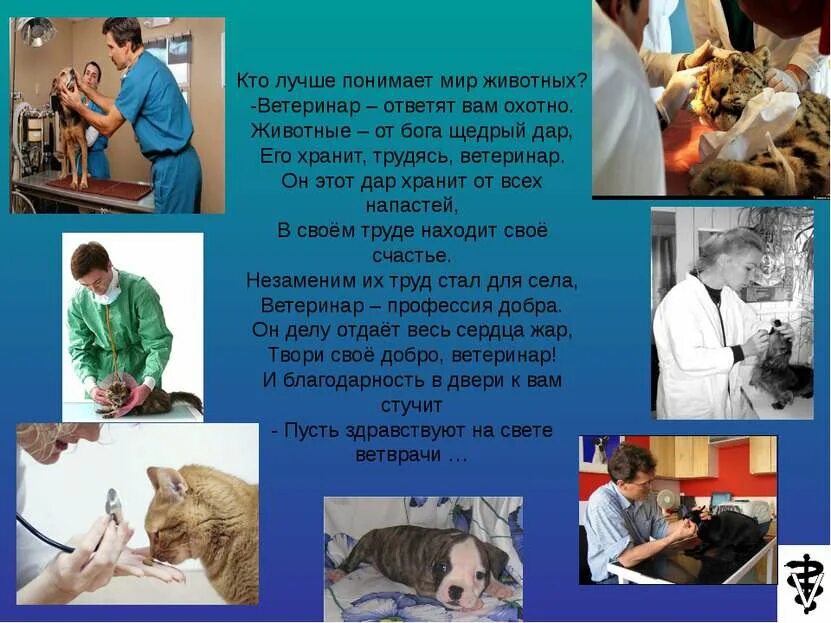 Кто лучше понимает мир животных?
-Ветеринар – ответят вам охотно.
Животные – от бога щедрый дар,
Его хранит, трудясь, ветеринар.
Он этот дар хранит от всех напастей,
В своём труде находит своё счастье.
Незаменим их труд стал для села,
Ветеринар – профессия добра.
Он делу отдаёт весь сердца жар,
Твори своё добро, ветеринар!
И благодарность в двери к вам стучит
- Пусть здравствуют на свете ветврачи …